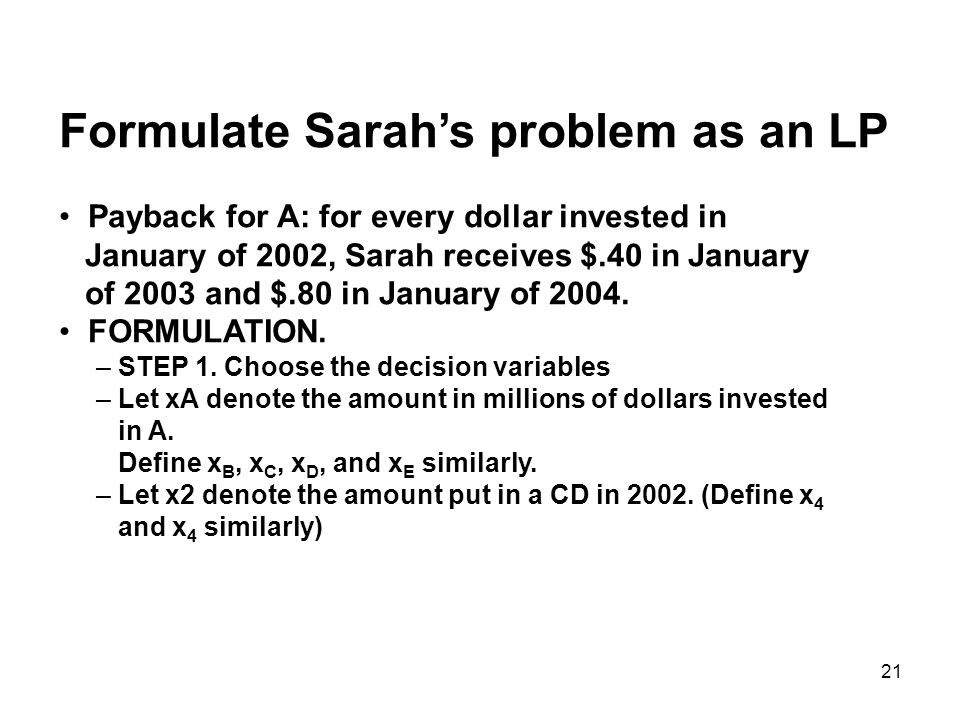 Formulate Sarah's problem as an LP

• Payback for A: for every dollar invested in January of 2002, Sarah receives \$.40 in January of 2003 and \$.80 in January of 2004.

• FORMULATION.
– STEP 1. Choose the decision variables
– Let xA denote the amount in millions of dollars invested in A.
Define $x_B$, $x_C$, $x_D$, and $x_E$ similarly.
– Let x2 denote the amount put in a CD in 2002. (Define $x_4$ and $x_4$ similarly)

21